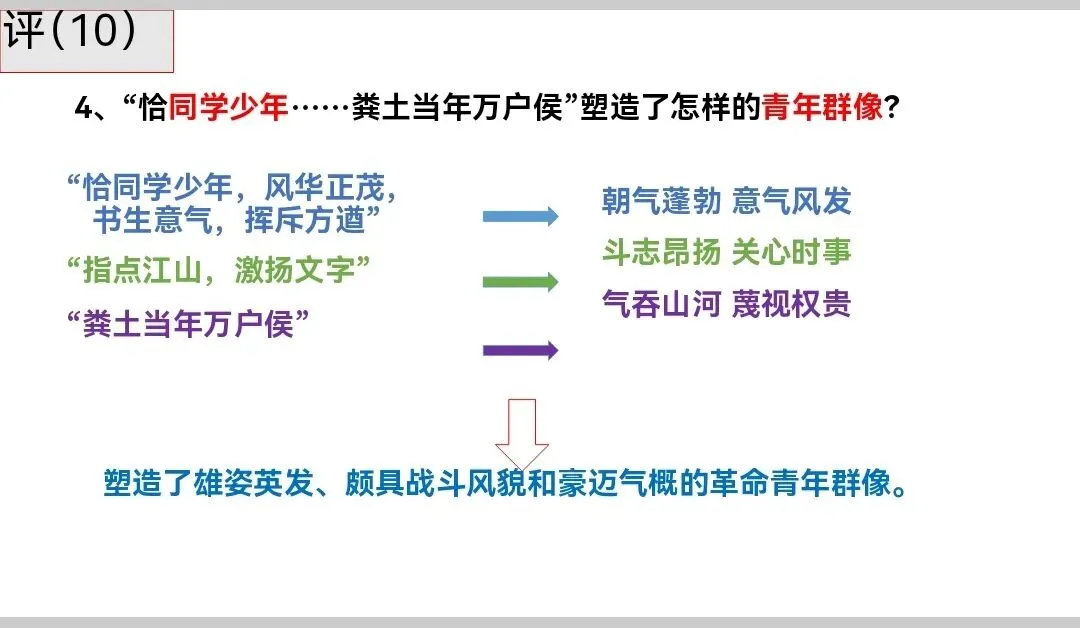 评(10)

4、“恰同学少年……粪土当年万户侯”塑造了怎样的青年群像？

“恰同学少年，风华正茂，书生意气，挥斥方遒”

“指点江山，激扬文字”

“粪土当年万户侯”

朝气蓬勃 意气风发

斗志昂扬 关心时事

气吞山河 蔑视权贵

塑造了雄姿英发、颇具战斗风貌和豪迈气概的革命青年群像。